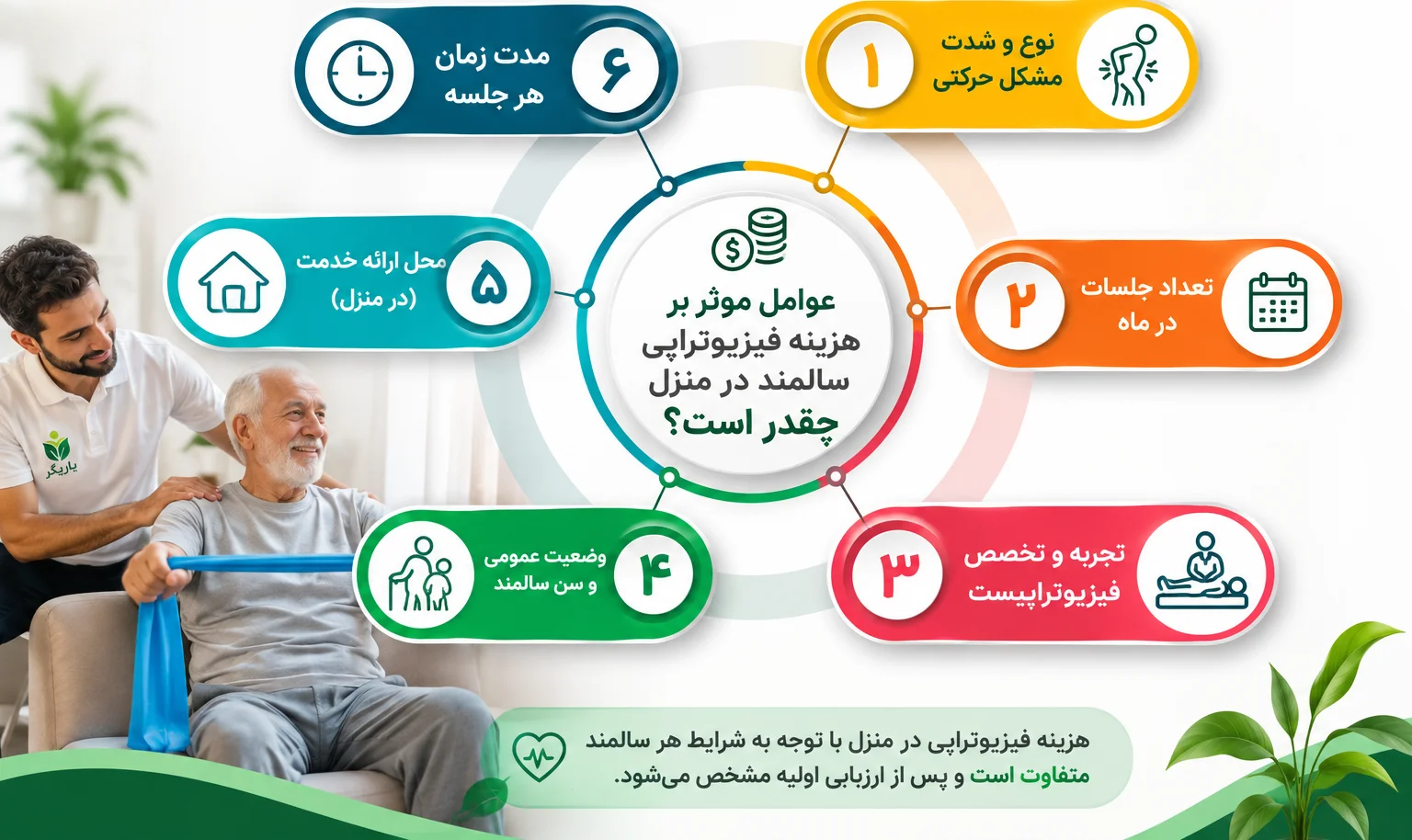 عوامل موثر بر هزینه فیزیوتراپی سالمند در منزل چقدر است؟

۱
نوع و شدت مشکل حرکتی

۲
تعداد جلسات در ماه

۳
تجربه و تخصص فیزیوتراپیست

۴
وضعیت عمومی و سن سالمند

۵
محل ارائه خدمت (در منزل)

۶
مدت زمان هر جلسه

یاریگر

هزینه فیزیوتراپی در منزل با توجه به شرایط هر سالمند متفاوت است و پس از ارزیابی اولیه مشخص می‌شود.